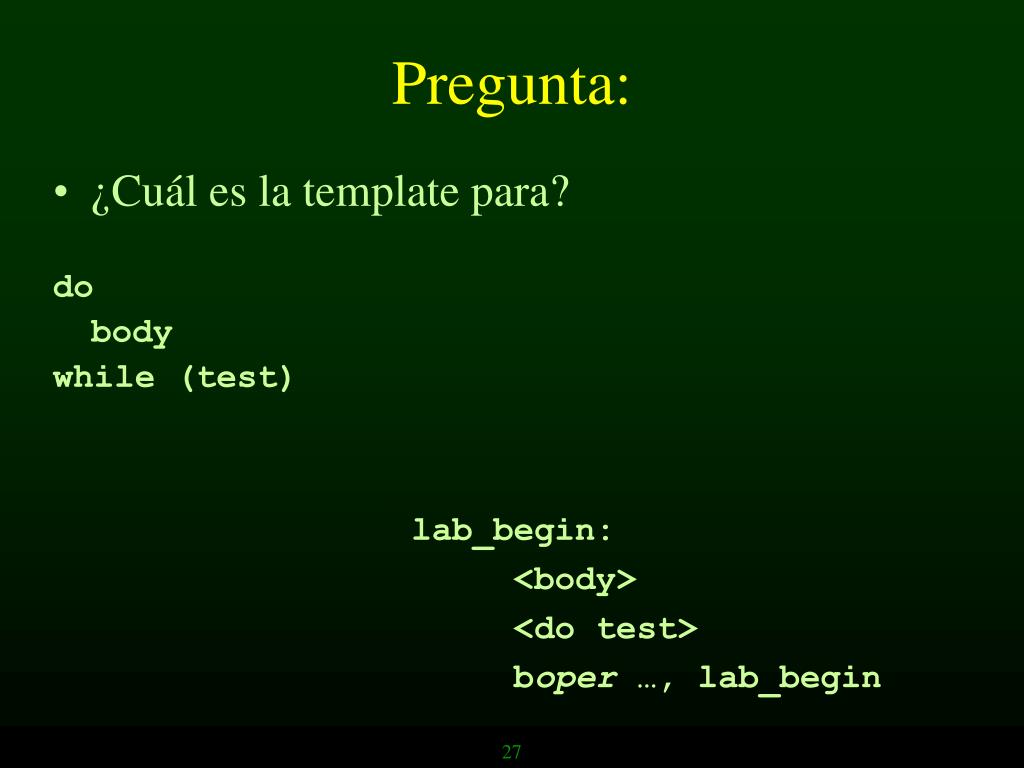 Pregunta:

• ¿Cuál es la template para?

do
body
while (test)

lab_begin:
<body>
<do test>
boper …, lab_begin

27